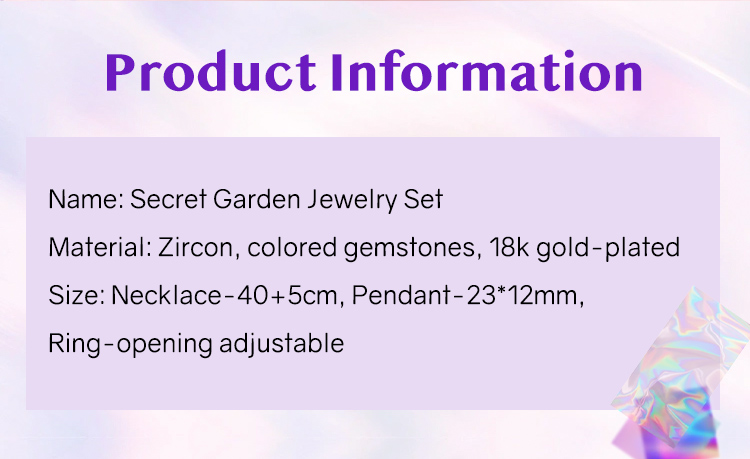 Product Information

Name: Secret Garden Jewelry Set

Material: Zircon, colored gemstones, 18k gold-plated

Size: Necklace-40+5cm, Pendant-23*12mm, Ring-opening adjustable